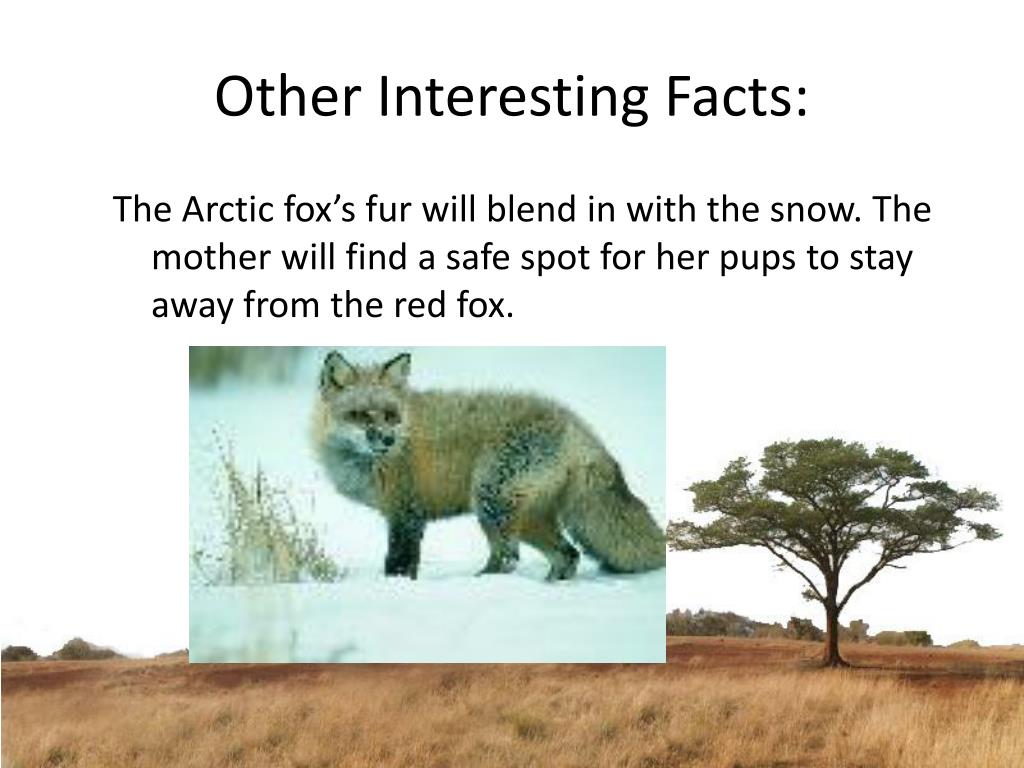 Other Interesting Facts:

The Arctic fox’s fur will blend in with the snow. The mother will find a safe spot for her pups to stay away from the red fox.